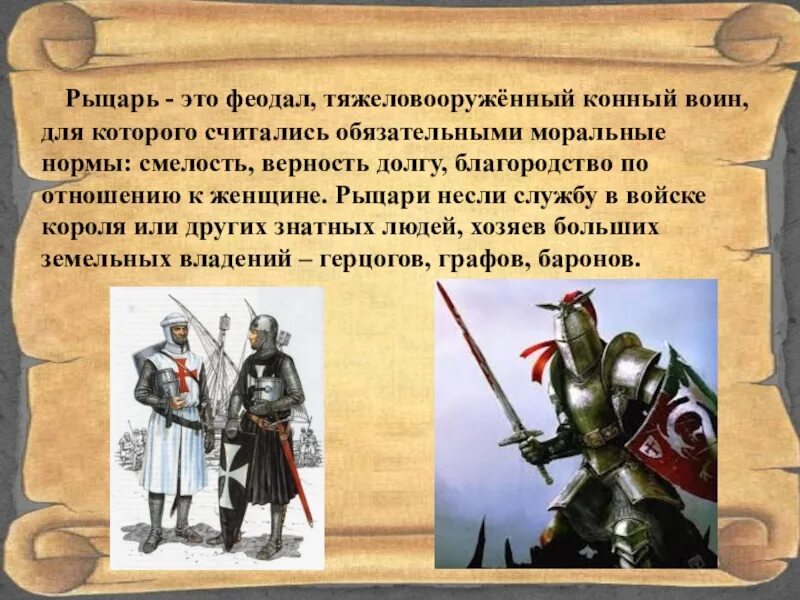 Рыцарь - это феодал, тяжеловооружённый конный воин, для которого считались обязательными моральные нормы: смелость, верность долгу, благородство по отношению к женщине. Рыцари несли службу в войске короля или других знатных людей, хозяев больших земельных владений – герцогов, графов, баронов.